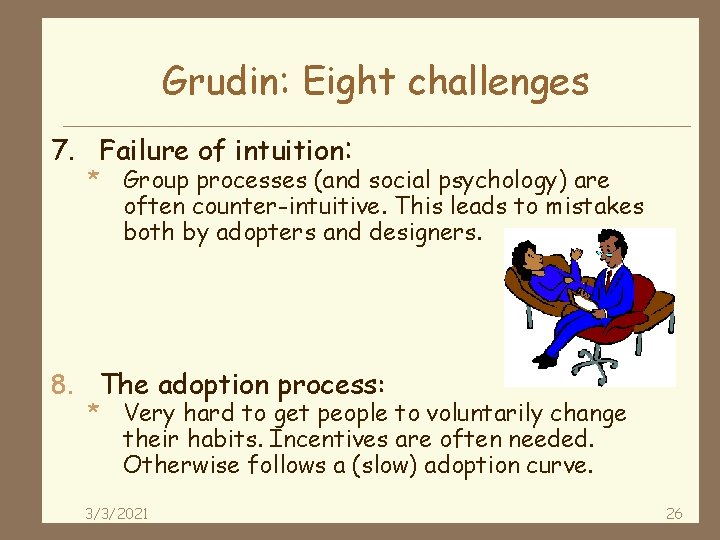 Grudin: Eight challenges

7. Failure of intuition:

* Group processes (and social psychology) are often counter-intuitive. This leads to mistakes both by adopters and designers.

8. The adoption process:

* Very hard to get people to voluntarily change their habits. Incentives are often needed. Otherwise follows a (slow) adoption curve.

3/3/2021

26